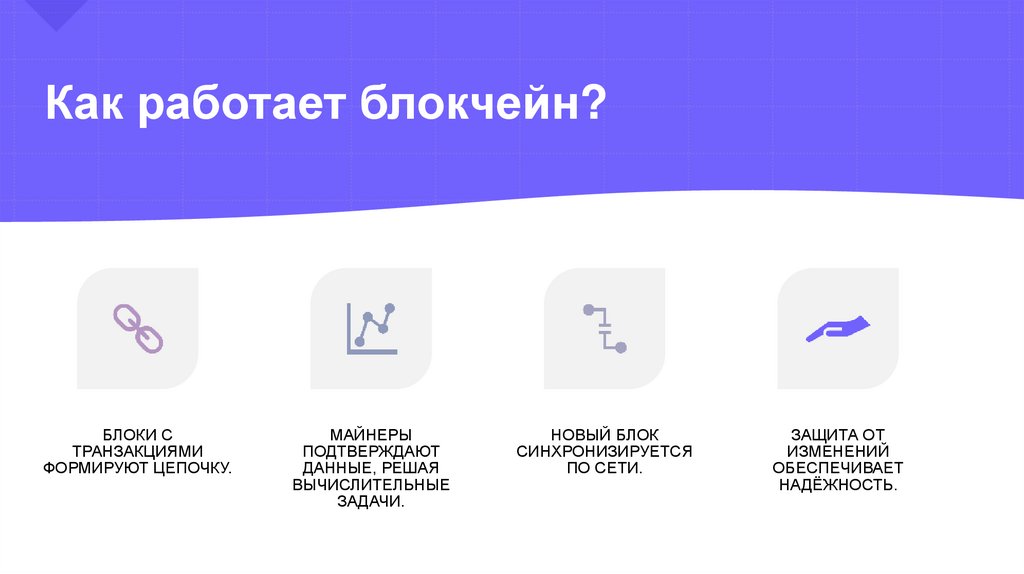 Как работает блокчейн?

БЛОКИ С ТРАНЗАКЦИЯМИ ФОРМИРУЮТ ЦЕПОЧКУ.

МАЙНЕРЫ ПОДТВЕРЖДАЮТ ДАННЫЕ, РЕШАЯ ВЫЧИСЛИТЕЛЬНЫЕ ЗАДАЧИ.

НОВЫЙ БЛОК СИНХРОНИЗИРУЕТСЯ ПО СЕТИ.

ЗАЩИТА ОТ ИЗМЕНЕНИЙ ОБЕСПЕЧИВАЕТ НАДЁЖНОСТЬ.